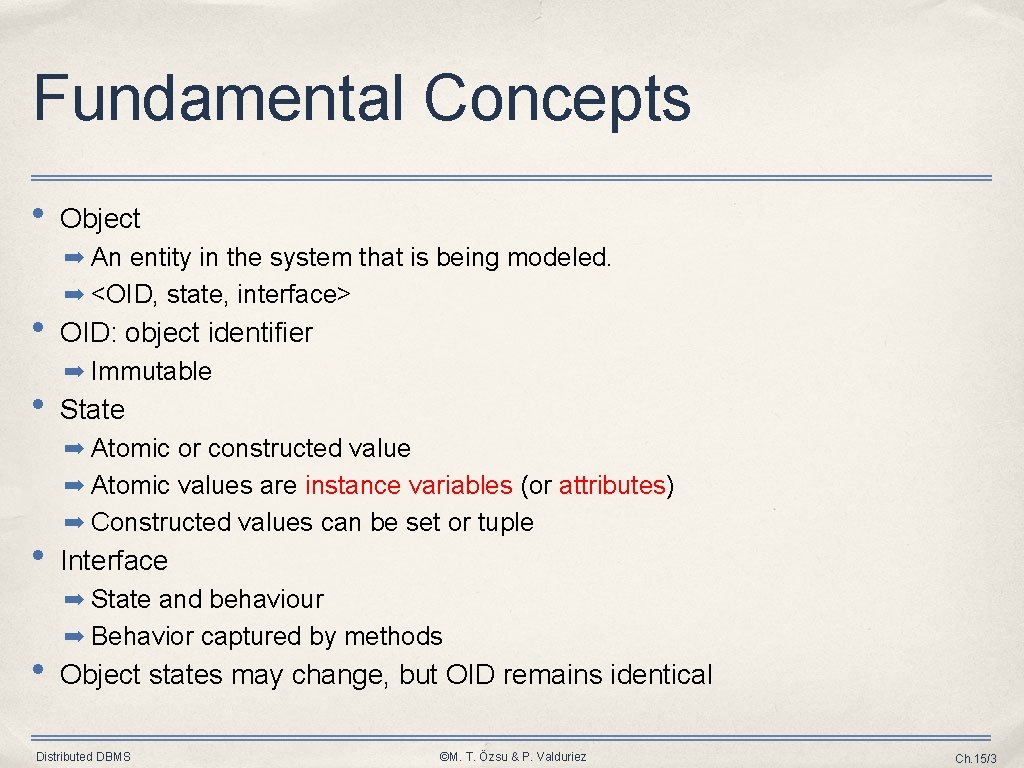 Fundamental Concepts

• Object
➡ An entity in the system that is being modeled.
➡ <OID, state, interface>

• OID: object identifier
➡ Immutable

• State
➡ Atomic or constructed value
➡ Atomic values are instance variables (or attributes)
➡ Constructed values can be set or tuple

• Interface
➡ State and behaviour
➡ Behavior captured by methods

• Object states may change, but OID remains identical

Distributed DBMS

©M. T. Özsu & P. Valduriez

Ch.15/3